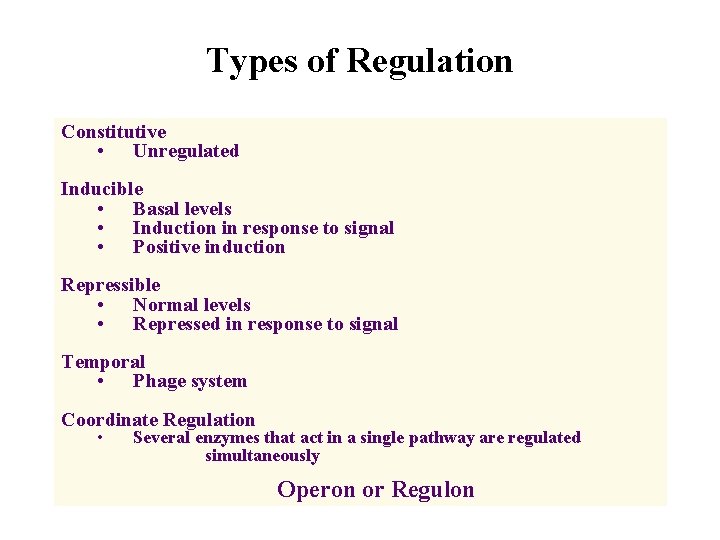 Types of Regulation

Constitutive
• Unregulated

Inducible
• Basal levels
• Induction in response to signal
• Positive induction

Repressible
• Normal levels
• Repressed in response to signal

Temporal
• Phage system

Coordinate Regulation
• Several enzymes that act in a single pathway are regulated simultaneously

Operon or Regulon